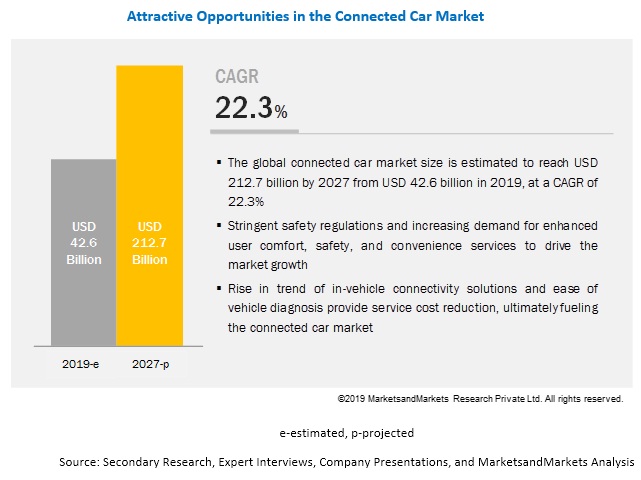 Attractive Opportunities in the Connected Car Market

USD 42.6 Billion

USD 212.7 Billion

2019-e

2027-p

CAGR

22.3%

▪ The global connected car market size is estimated to reach USD 212.7 billion by 2027 from USD 42.6 billion in 2019, at a CAGR of 22.3%

▪ Stringent safety regulations and increasing demand for enhanced user comfort, safety, and convenience services to drive the market growth

▪ Rise in trend of in-vehicle connectivity solutions and ease of vehicle diagnosis provide service cost reduction, ultimately fueling the connected car market

©2019 MarketsandMarkets Research Private Ltd. All rights reserved.

e-estimated, p-projected

Source: Secondary Research, Expert Interviews, Company Presentations, and MarketsandMarkets Analysis